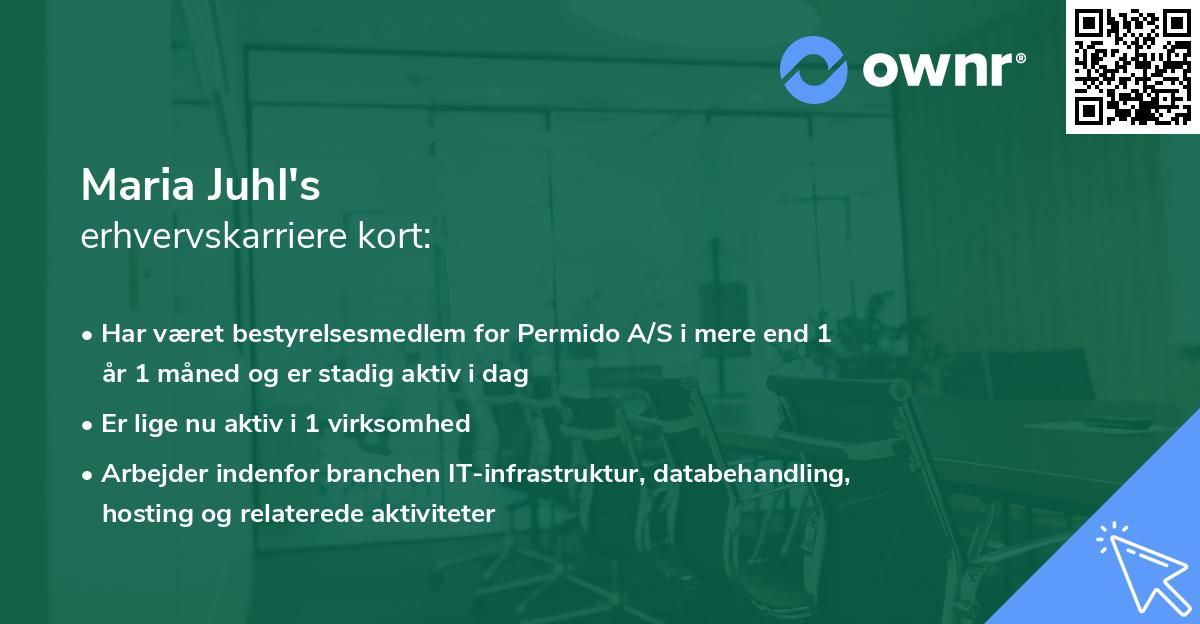 ownr®

Maria Juhl's
erhvervskarriere kort:

• Har været bestyrelsesmedlem for Permido A/S i mere end 1 år 1 måned og er stadig aktiv i dag

• Er lige nu aktiv i 1 virksomhed

• Arbejder indenfor branchen IT-infrastruktur, databehandling, hosting og relaterede aktiviteter